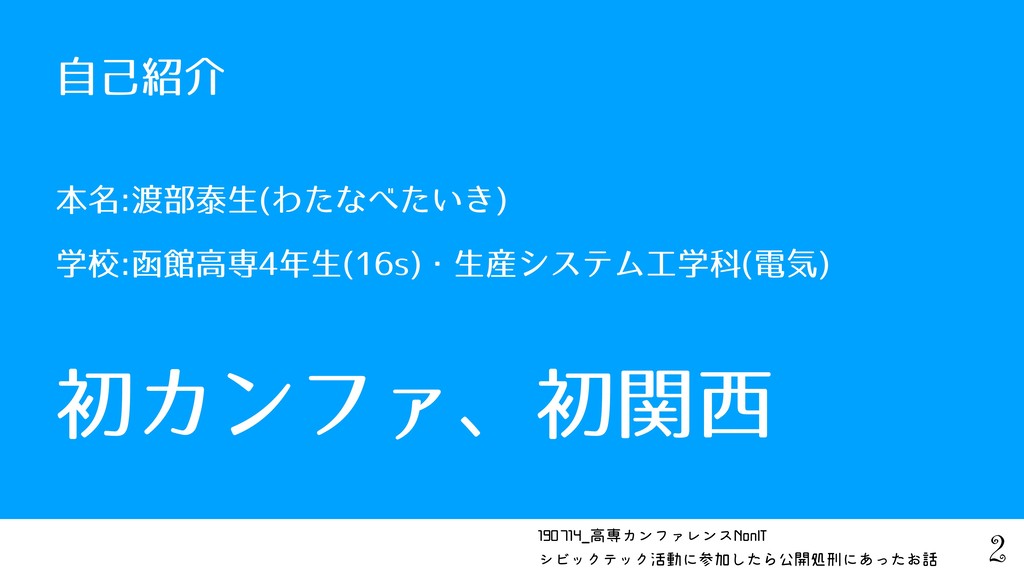 自己紹介

本名:渡部泰生(わたなべたいき)

学校:函館高専4年生(16s)・生産システム工学科(電気)

初カンファ、初関西

190714_高専カンファレンスNonIT
シビックテック活動に参加したら公開処刑にあったお話

2